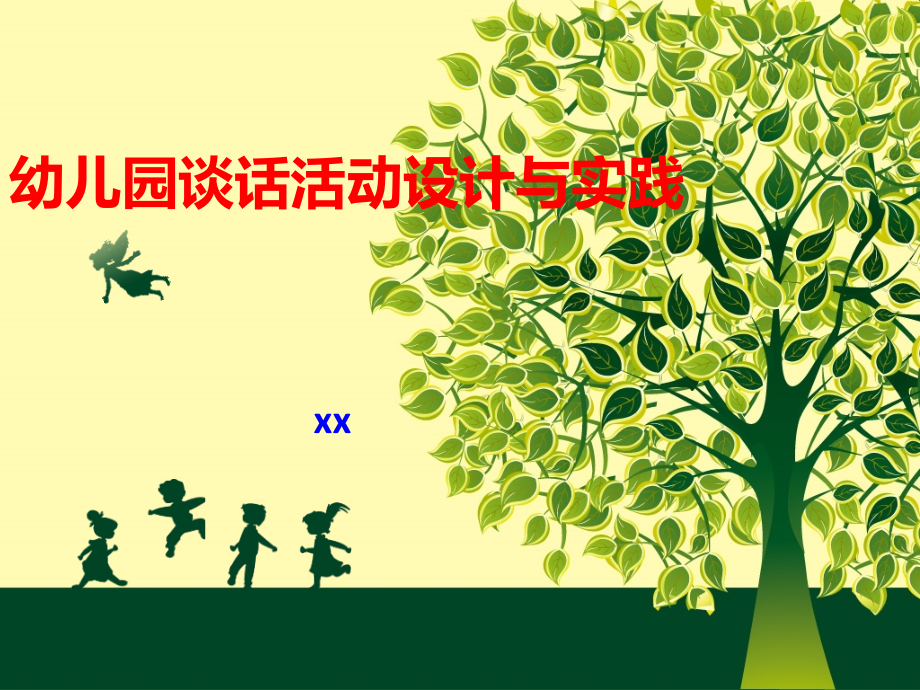 幼儿园谈话活动设计与实践

xx